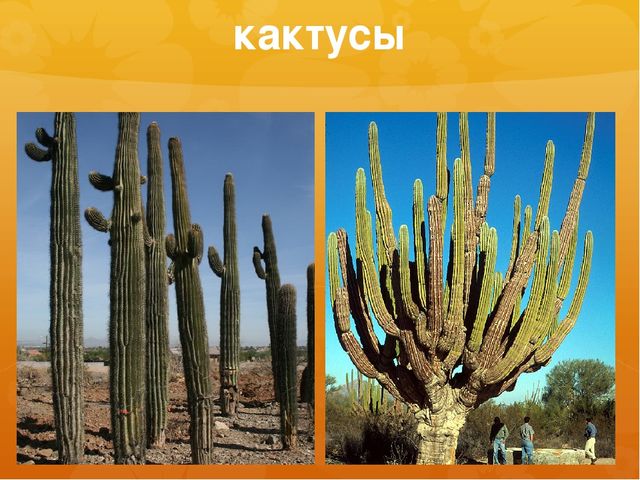 кактусы